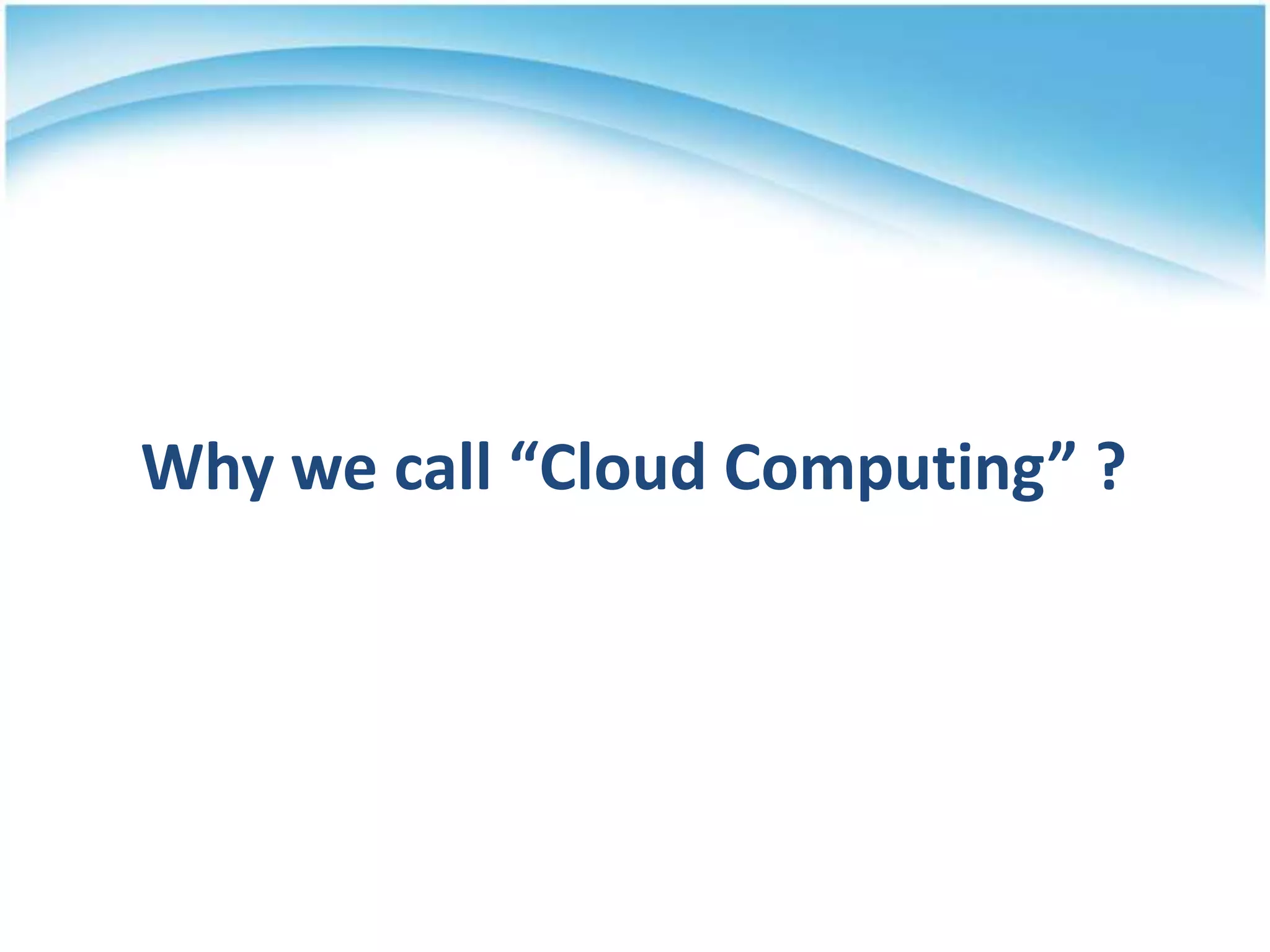 Why we call “Cloud Computing” ?